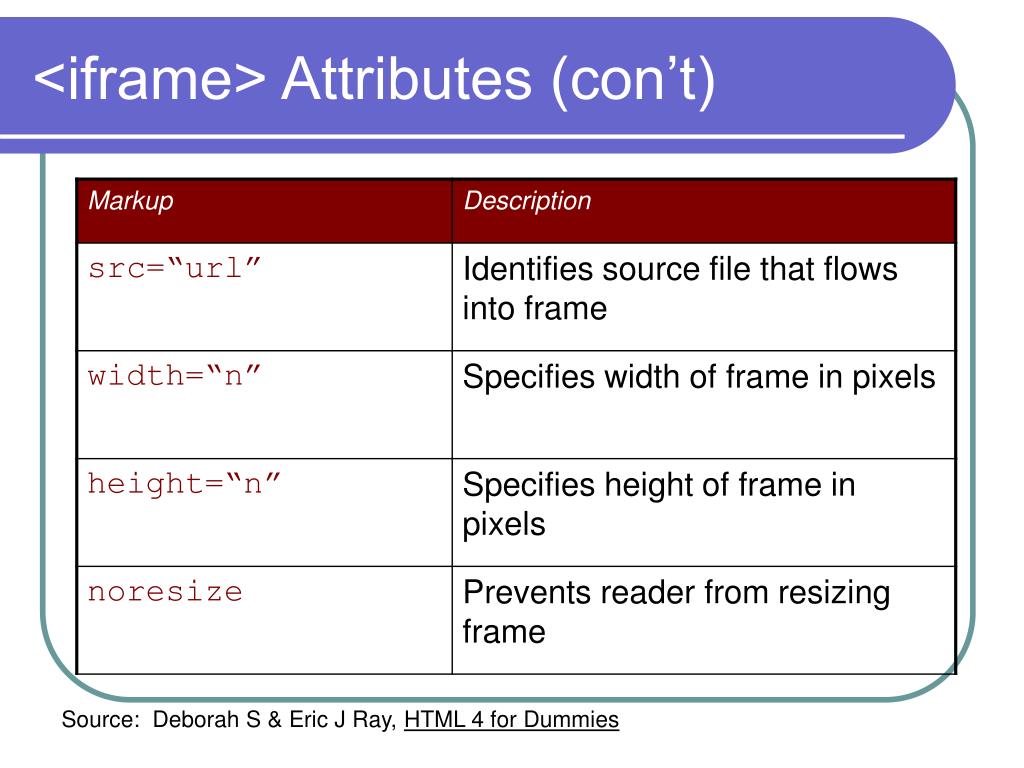 <iframe> Attributes (con’t)

| Markup | Description |
|---|---|
| src=“url” | Identifies source file that flows into frame |
| width=“n” | Specifies width of frame in pixels |
| height=“n” | Specifies height of frame in pixels |
| noresize | Prevents reader from resizing frame |

Source: Deborah S & Eric J Ray, HTML 4 for Dummies